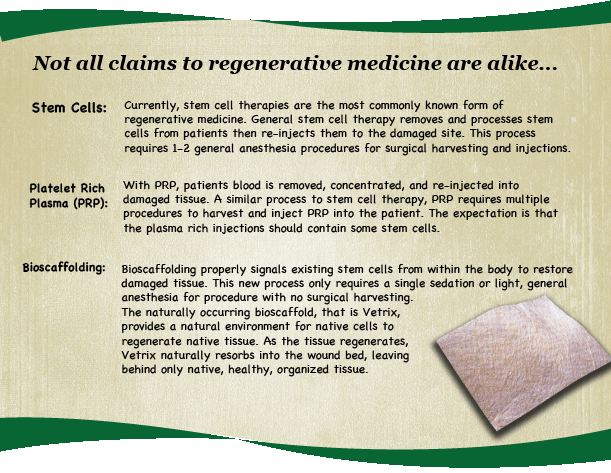 Not all claims to regenerative medicine are alike...

Stem Cells:

Currently, stem cell therapies are the most commonly known form of regenerative medicine. General stem cell therapy removes and processes stem cells from patients then re-injects them to the damaged site. This process requires 1-2 general anesthesia procedures for surgical harvesting and injections.

Platelet Rich Plasma (PRP):

With PRP, patients blood is removed, concentrated, and re-injected into damaged tissue. A similar process to stem cell therapy, PRP requires multiple procedures to harvest and inject PRP into the patient. The expectation is that the plasma rich injections should contain some stem cells.

Bioscaffolding:

Bioscaffolding properly signals existing stem cells from within the body to restore damaged tissue. This new process only requires a single sedation or light, general anesthesia for procedure with no surgical harvesting.
The naturally occurring bioscaffold, that is Vetrix, provides a natural environment for native cells to regenerate native tissue. As the tissue regenerates, Vetrix naturally resorbs into the wound bed, leaving behind only native, healthy, organized tissue.